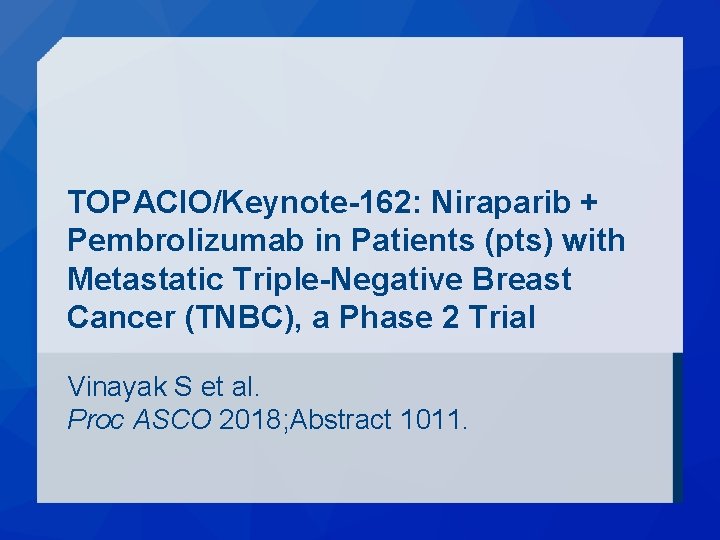 TOPACIO/Keynote-162: Niraparib + Pembrolizumab in Patients (pts) with Metastatic Triple-Negative Breast Cancer (TNBC), a Phase 2 Trial

Vinayak S et al.
Proc ASCO 2018;Abstract 1011.